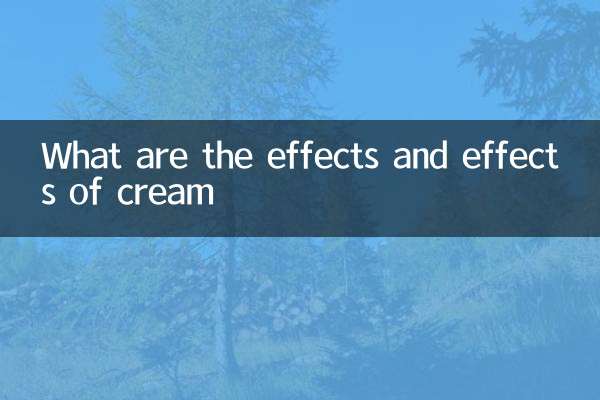 What are the effects and effects of cream